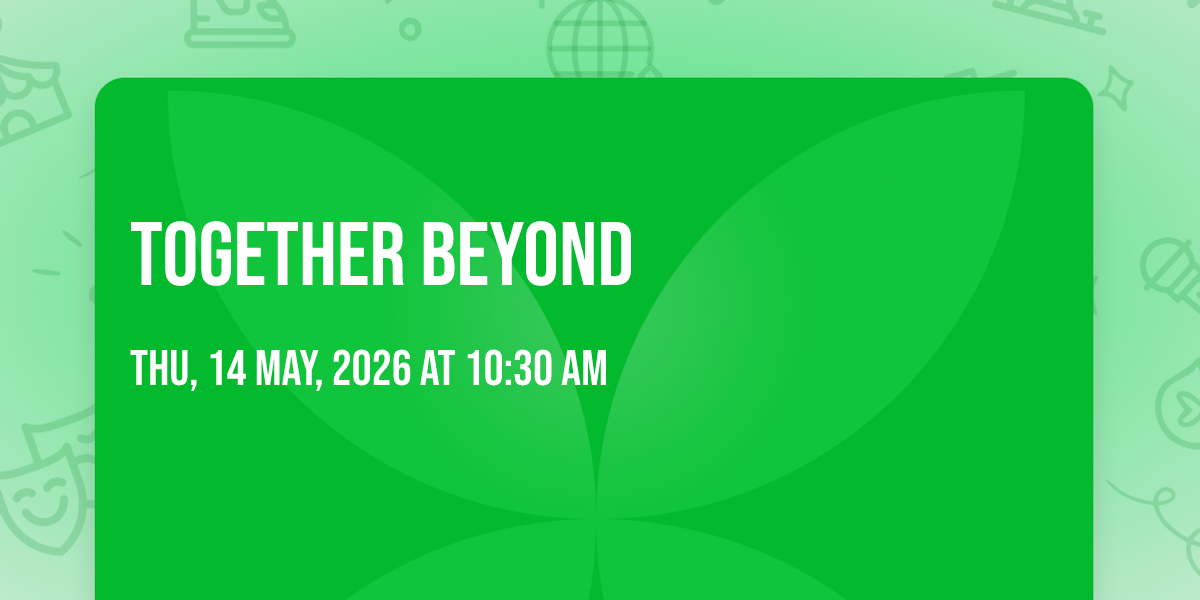 TOGETHER BEYOND

THU, 14 MAY, 2026 AT 10:30 AM